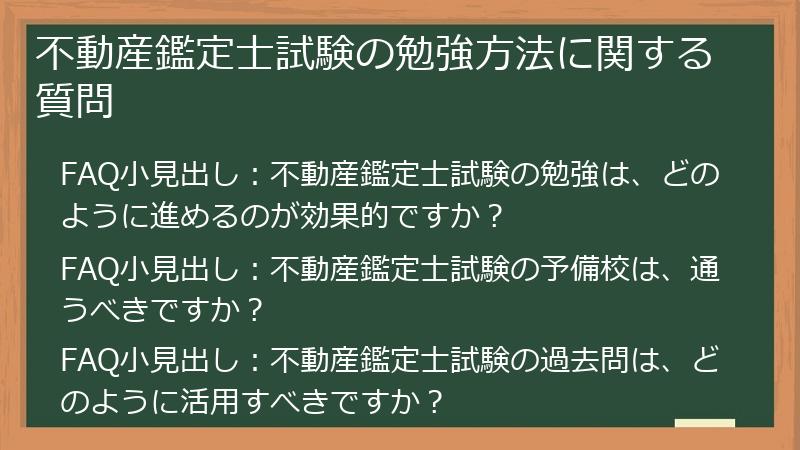 不動産鑑定士試験の勉強方法に関する質問

FAQ小見出し：不動産鑑定士試験の勉強は、どのように進めるのが効果的ですか？

FAQ小見出し：不動産鑑定士試験の予備校は、通うべきですか？

FAQ小見出し：不動産鑑定士試験の過去問は、どのように活用すべきですか？